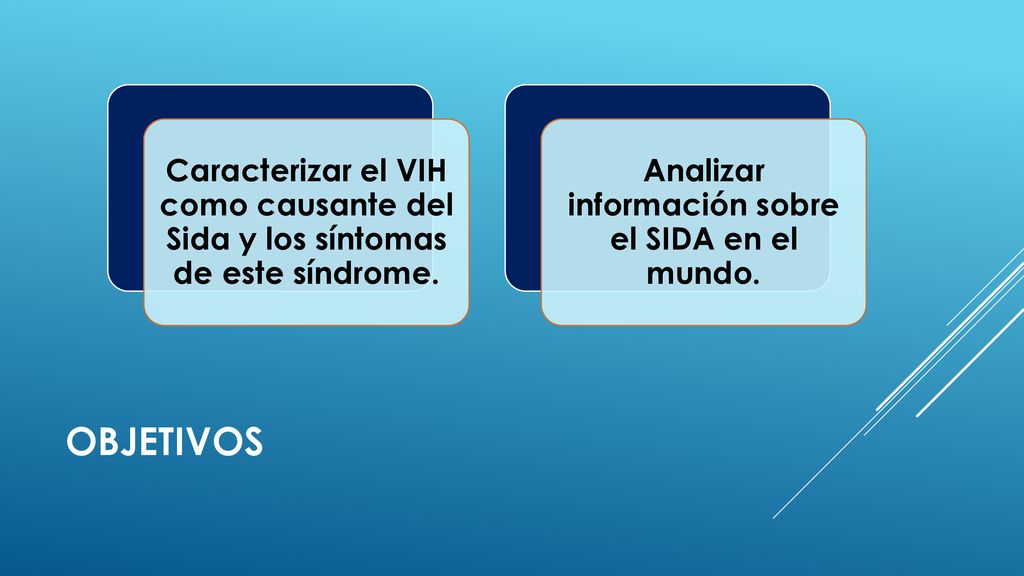 Caracterizar el VIH como causante del Sida y los síntomas de este síndrome.

Analizar información sobre el SIDA en el mundo.

OBJETIVOS